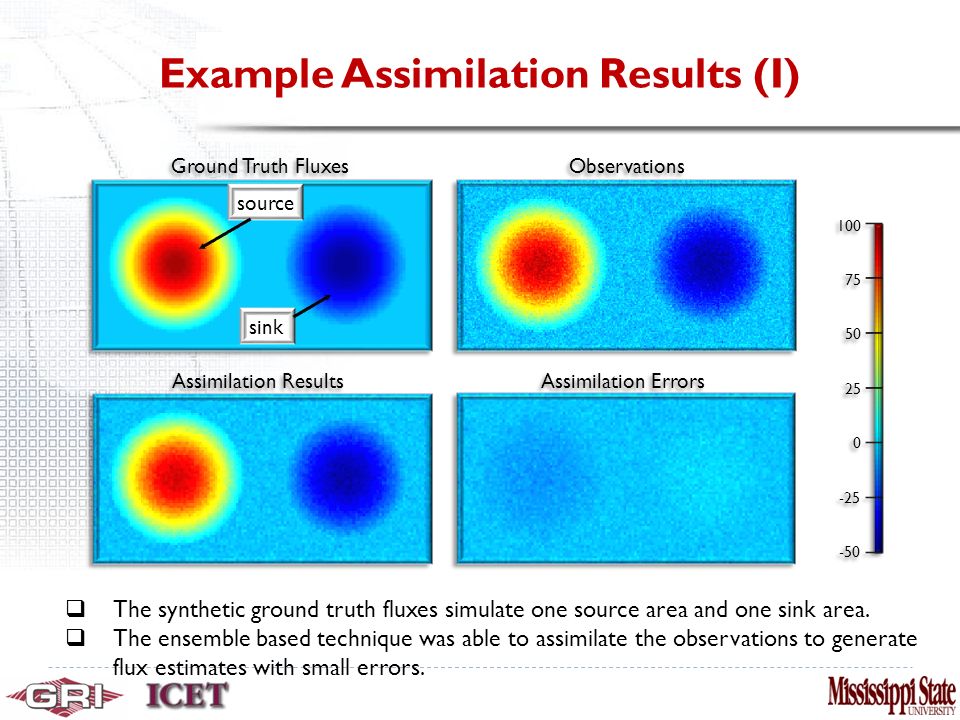 Example Assimilation Results (I)

Ground Truth Fluxes

source

sink

Observations

Assimilation Results

Assimilation Errors

100
75
50
25
0
-25
-50

❑ The synthetic ground truth fluxes simulate one source area and one sink area.
❑ The ensemble based technique was able to assimilate the observations to generate flux estimates with small errors.

GRI ICET

Mississippi State UNIVERSITY